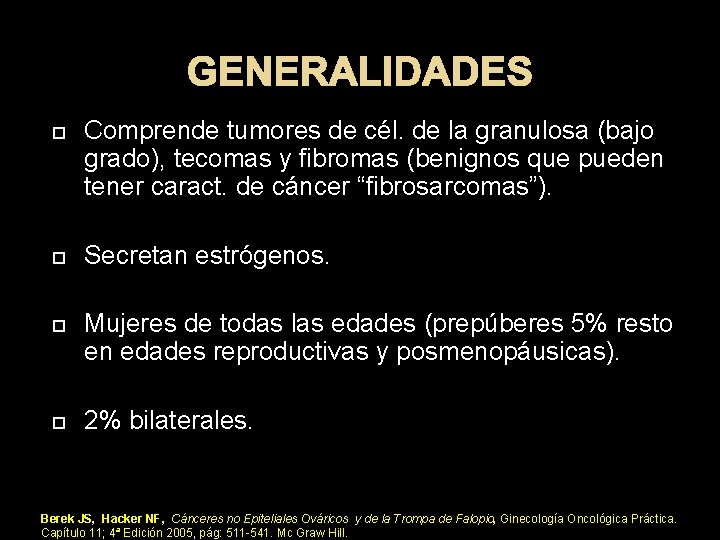 GENERALIDADES

Comprende tumores de cél. de la granulosa (bajo grado), tecomas y fibromas (benignos que pueden tener caract. de cáncer “fibrosarcomas”).

Secretan estrógenos.

Mujeres de todas las edades (prepúberes 5% resto en edades reproductivas y posmenopáusicas).

2% bilaterales.

Berek JS, Hacker NF, Cánceres no Epiteliales Ováricos y de la Trompa de Falopio, Ginecología Oncológica Práctica. Capítulo 11; 4ª Edición 2005, pág: 511-541. Mc Graw Hill.